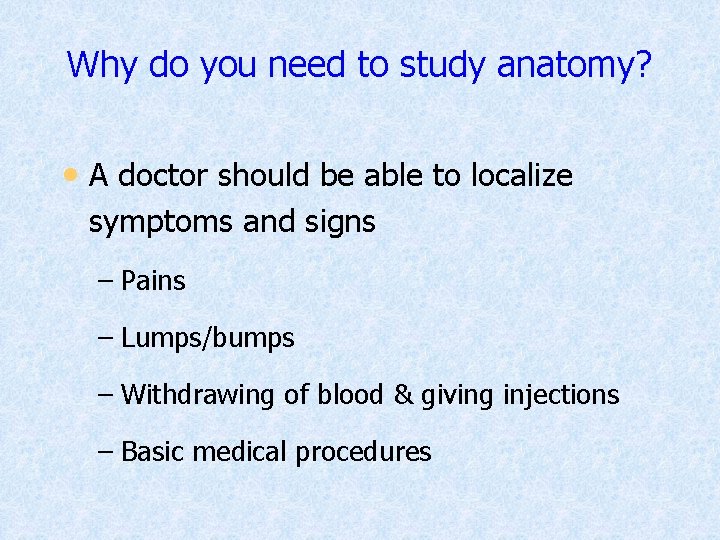 Why do you need to study anatomy?

• A doctor should be able to localize symptoms and signs

– Pains

– Lumps/bumps

– Withdrawing of blood & giving injections

– Basic medical procedures